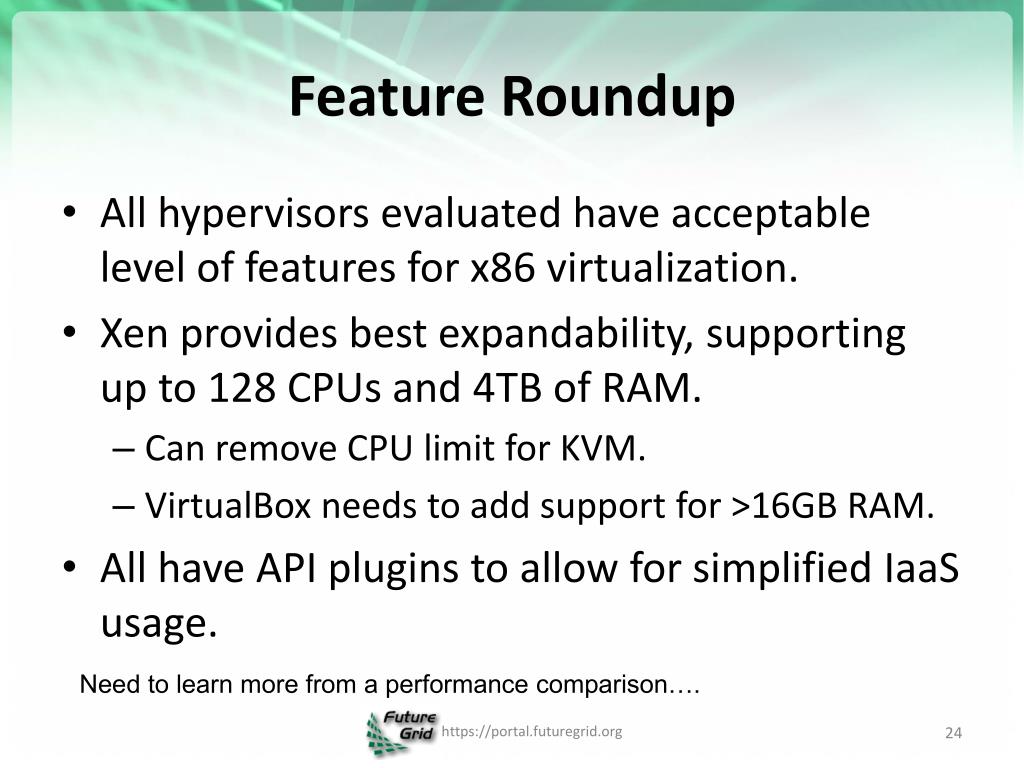 Feature Roundup

• All hypervisors evaluated have acceptable level of features for x86 virtualization.
• Xen provides best expandability, supporting up to 128 CPUs and 4TB of RAM.
– Can remove CPU limit for KVM.
– VirtualBox needs to add support for >16GB RAM.
• All have API plugins to allow for simplified IaaS usage.

Need to learn more from a performance comparison….

Future Grid
https://portal.futuregrid.org
24